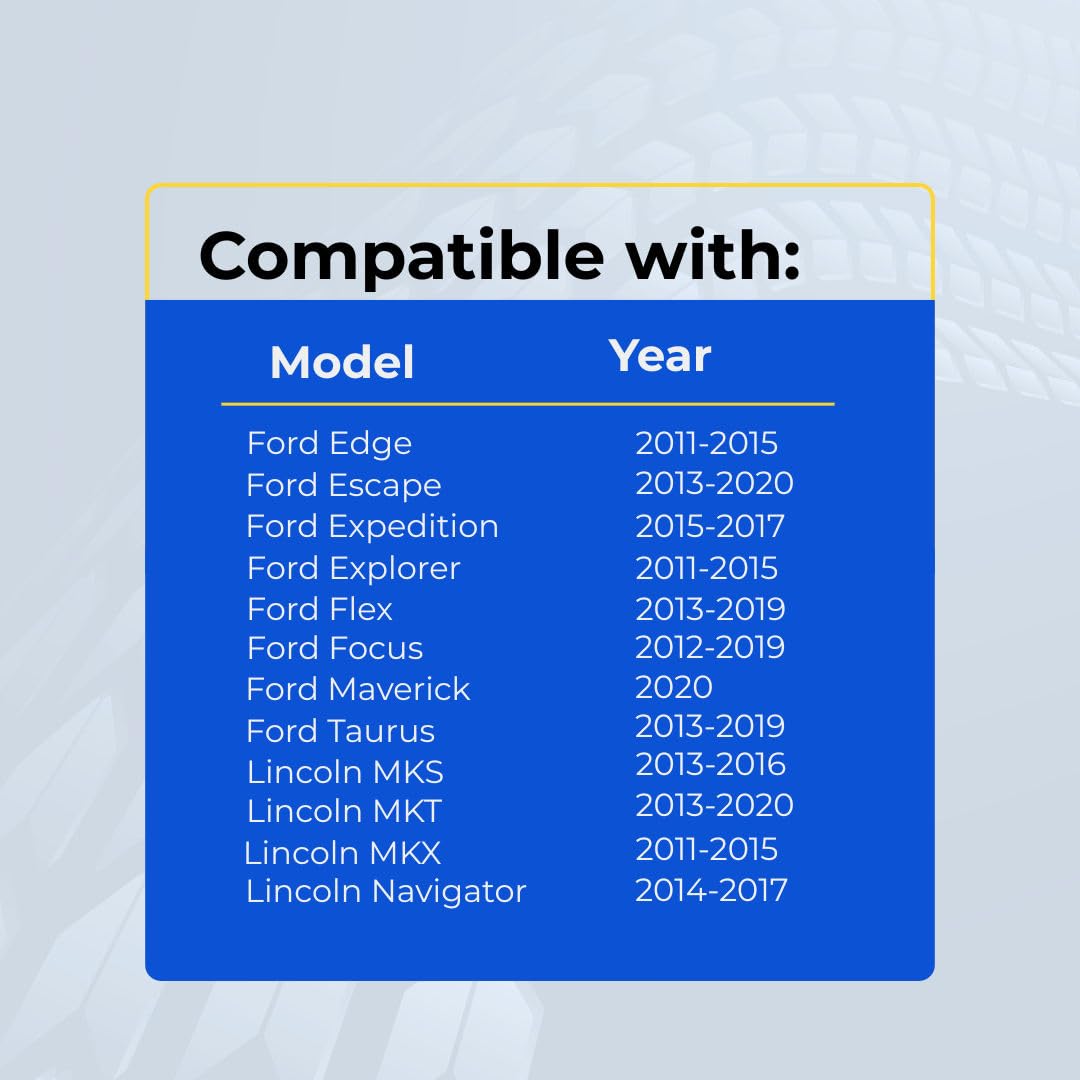 Compatible with:

| Model | Year |
|---|---|
| Ford Edge | 2011-2015 |
| Ford Escape | 2013-2020 |
| Ford Expedition | 2015-2017 |
| Ford Explorer | 2011-2015 |
| Ford Flex | 2013-2019 |
| Ford Focus | 2012-2019 |
| Ford Maverick | 2020 |
| Ford Taurus | 2013-2019 |
| Lincoln MKS | 2013-2016 |
| Lincoln MKT | 2013-2020 |
| Lincoln MKX | 2011-2015 |
| Lincoln Navigator | 2014-2017 |